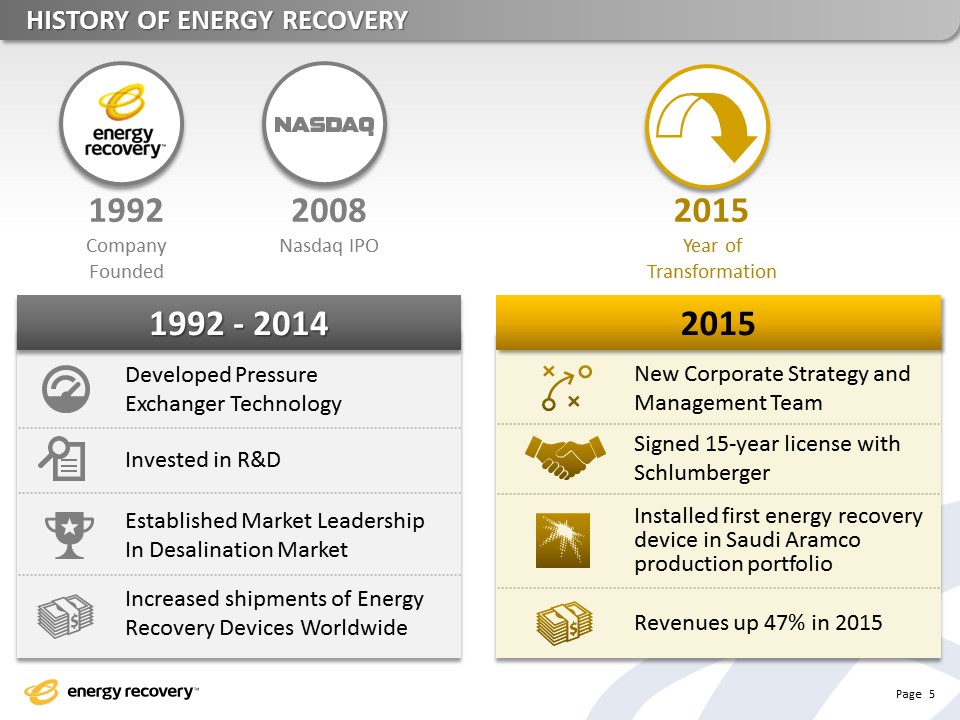 HISTORY OF ENERGY RECOVERY

energy recovery™

NASDAQ

1992
Company Founded

2008
Nasdaq IPO

2015
Year of Transformation

1992 - 2014

Developed Pressure Exchanger Technology

Invested in R&D

Established Market Leadership In Desalination Market

Increased shipments of Energy Recovery Devices Worldwide

2015

New Corporate Strategy and Management Team

Signed 15-year license with Schlumberger

Installed first energy recovery device in Saudi Aramco production portfolio

Revenues up 47% in 2015

energy recovery™

Page 5